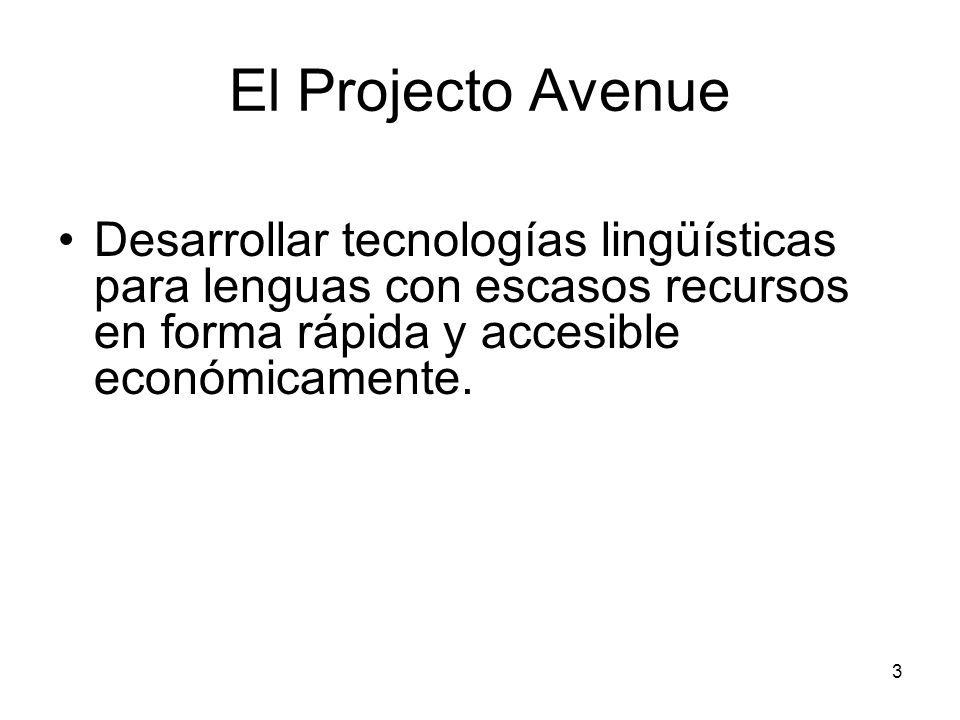 El Projecto Avenue

• Desarrollar tecnologías lingüísticas para lenguas con escasos recursos en forma rápida y accesible económicamente.

3